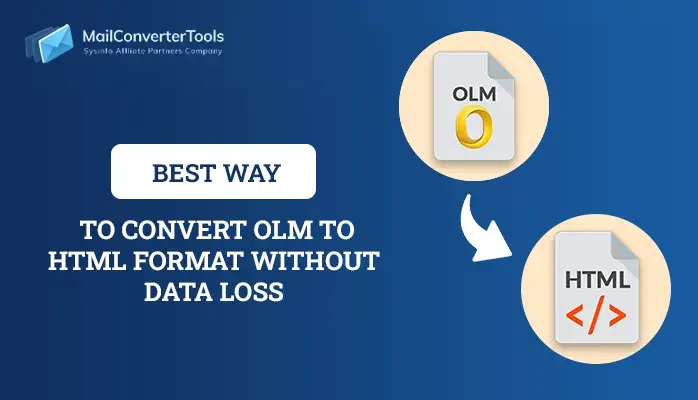 MailConverterTools
SysInfo Affiliate Partners Company

BEST WAY

TO CONVERT OLM TO HTML FORMAT WITHOUT DATA LOSS

OLM

HTML
</>